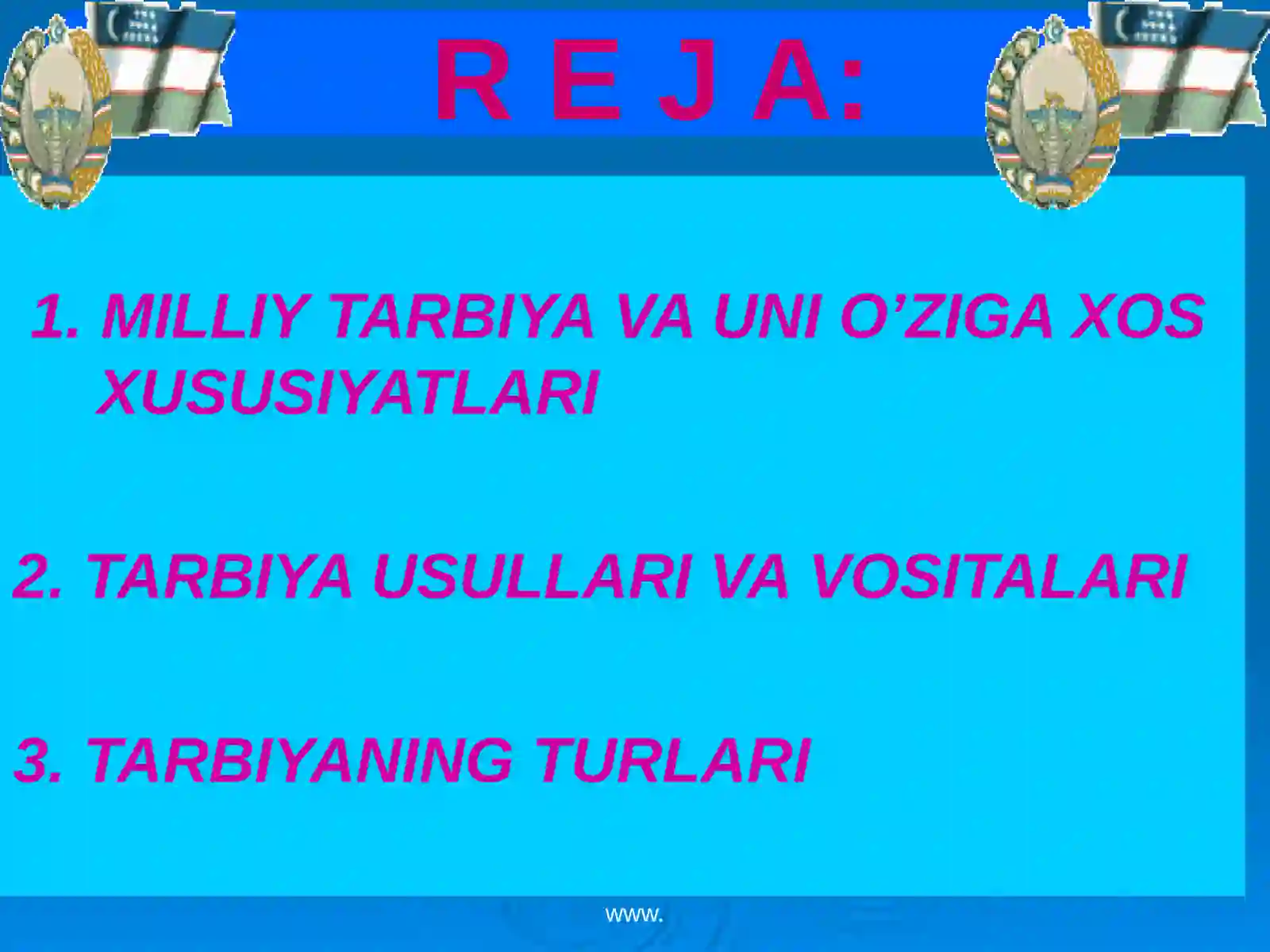 R E J A:

1. MILLIY TARBIYA VA UNI O’ZIGA XOS XUSUSIYATLARI

2. TARBIYA USULLARI VA VOSITALARI

3. TARBIYANING TURLARI

www.